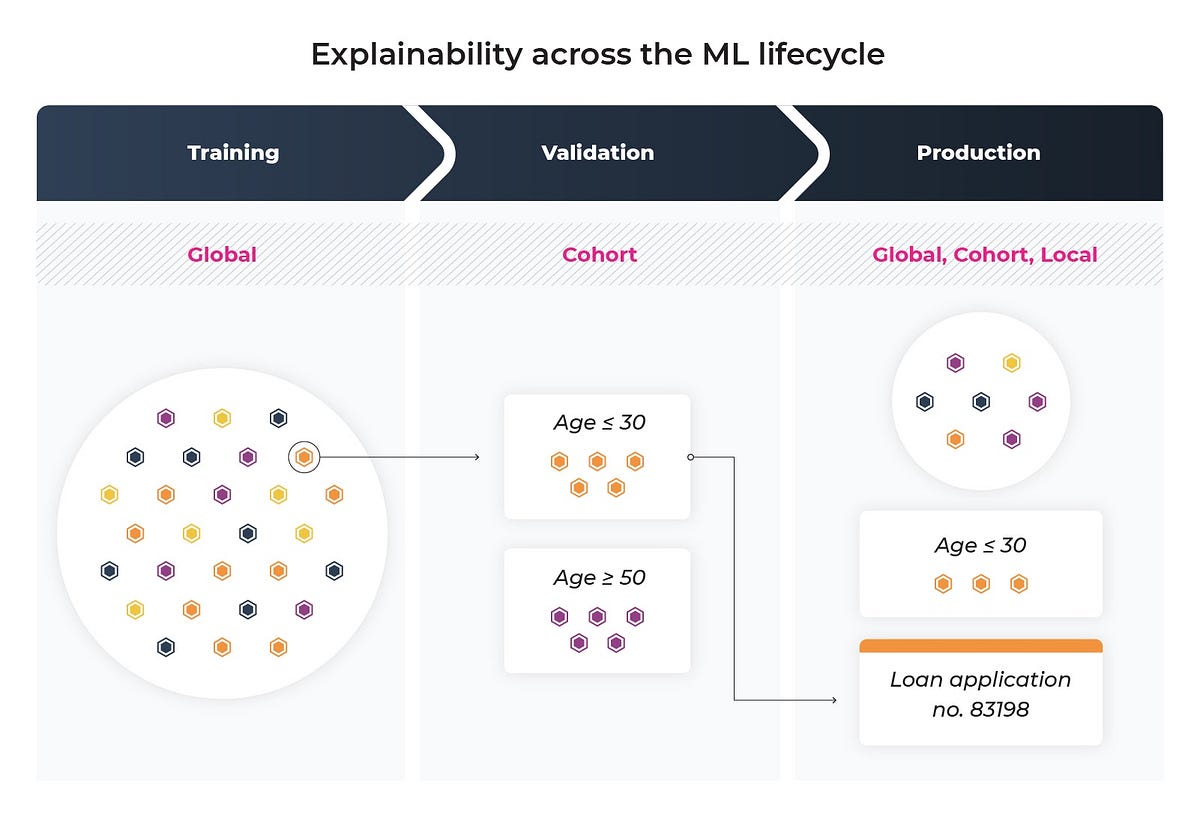 Explainability across the ML lifecycle

Training

Validation

Production

Global

Cohort

Global, Cohort, Local

Age ≤ 30

Age ≥ 50

Age ≤ 30

Loan application no. 83198